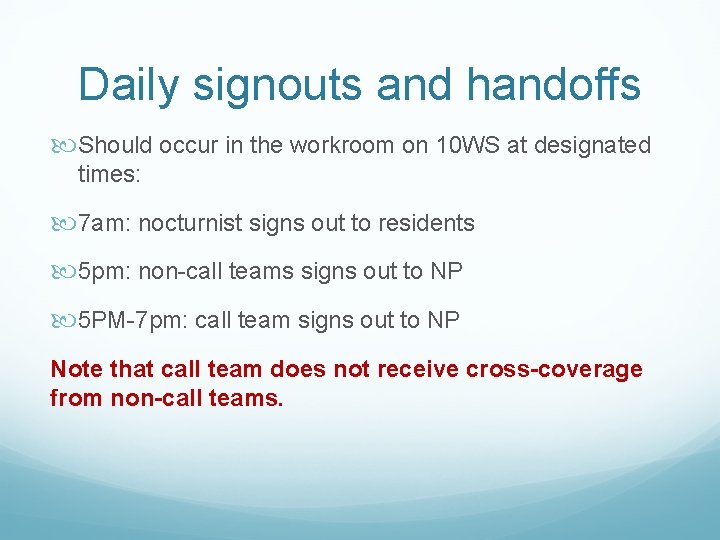 Daily signouts and handoffs

Should occur in the workroom on 10WS at designated times:

7am: nocturnist signs out to residents

5pm: non-call teams signs out to NP

5PM-7pm: call team signs out to NP

Note that call team does not receive cross-coverage from non-call teams.